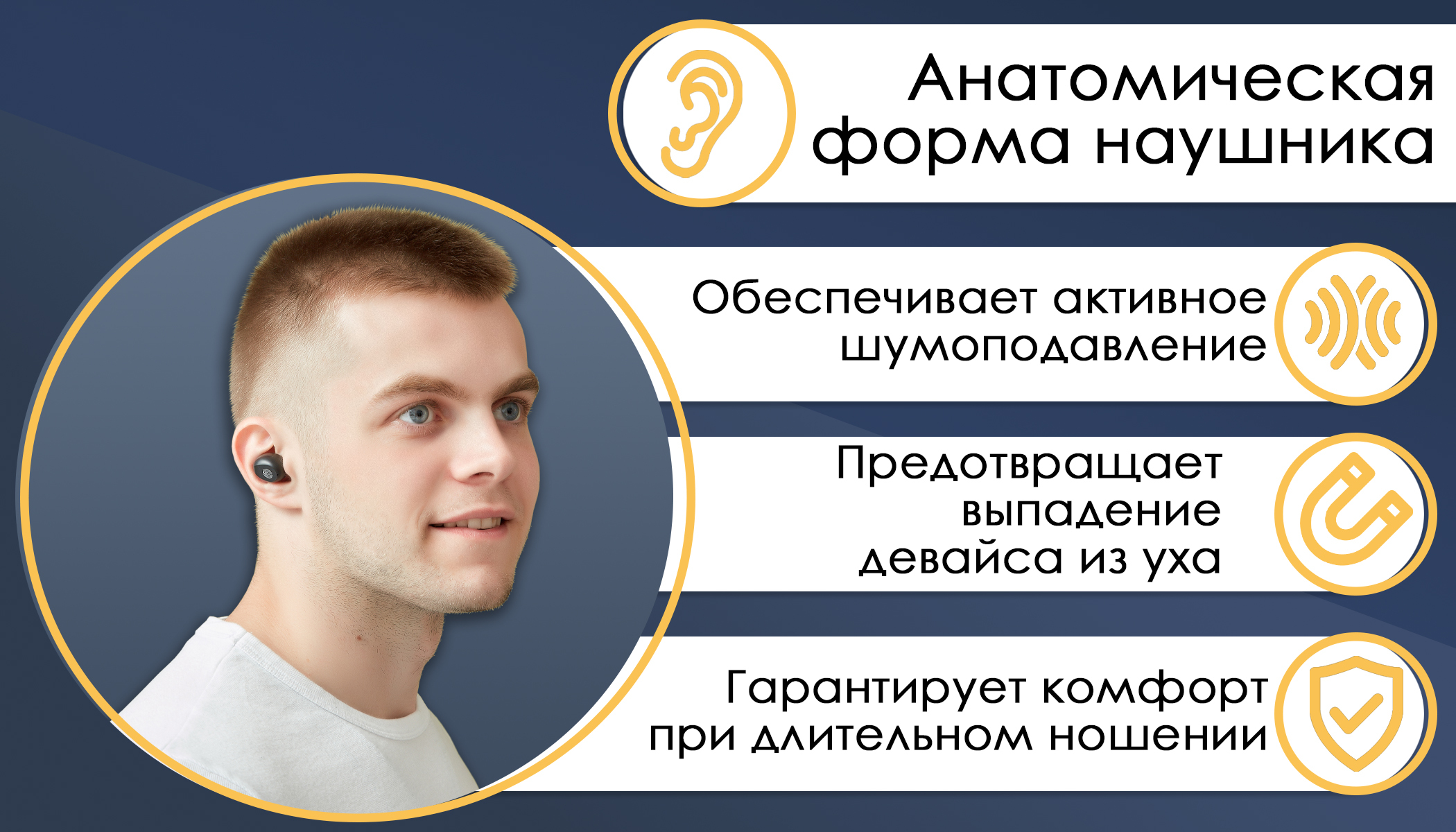 Анатомическая форма наушника

Обеспечивает активное шумоподавление

Предотвращает выпадение девайса из уха

Гарантирует комфорт при длительном ношении